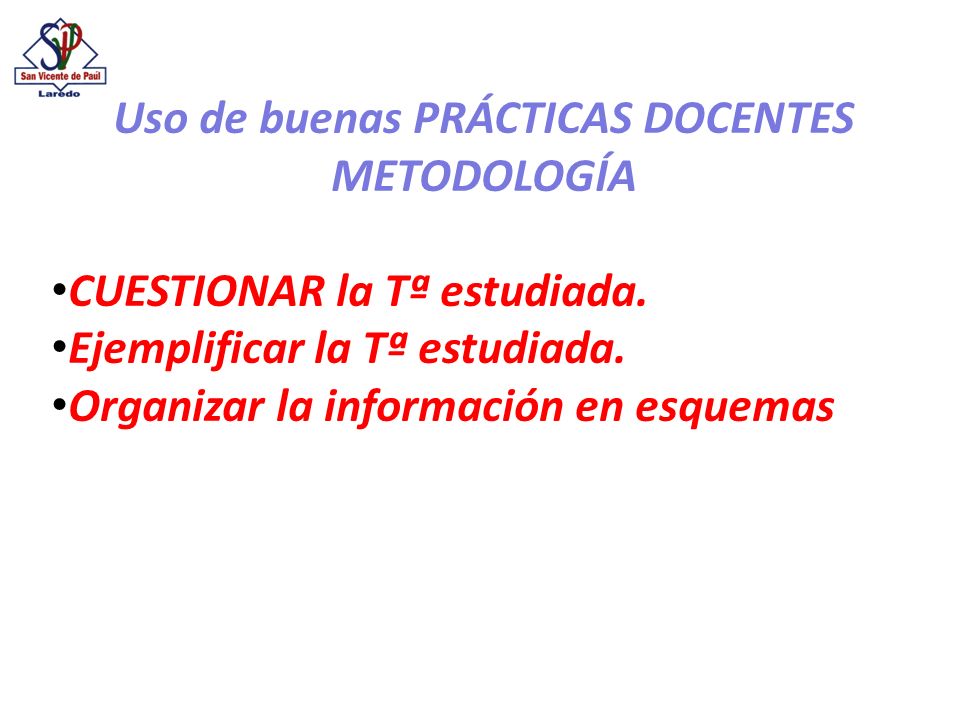 SVP
San Vicente de Paúl
Laredo

Uso de buenas PRÁCTICAS DOCENTES
METODOLOGÍA

•CUESTIONAR la Tª estudiada.
•Ejemplificar la Tª estudiada.
•Organizar la información en esquemas